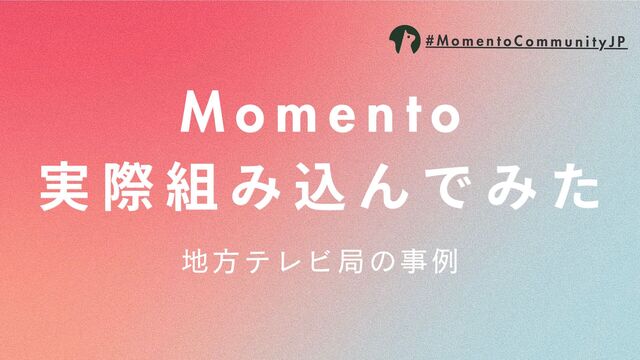 #MomentoCommunityJP

Momento
実際組み込んでみた

地方テレビ局の事例